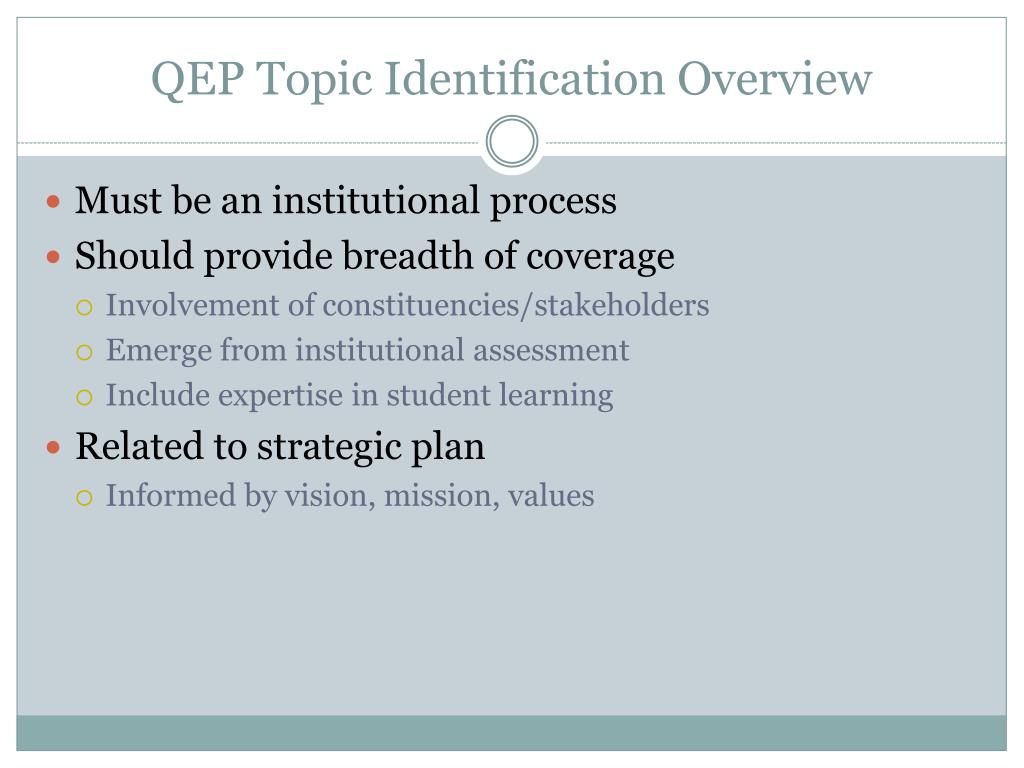 QEP Topic Identification Overview

- Must be an institutional process
- Should provide breadth of coverage
  - Involvement of constituencies/stakeholders
  - Emerge from institutional assessment
  - Include expertise in student learning
- Related to strategic plan
  - Informed by vision, mission, values